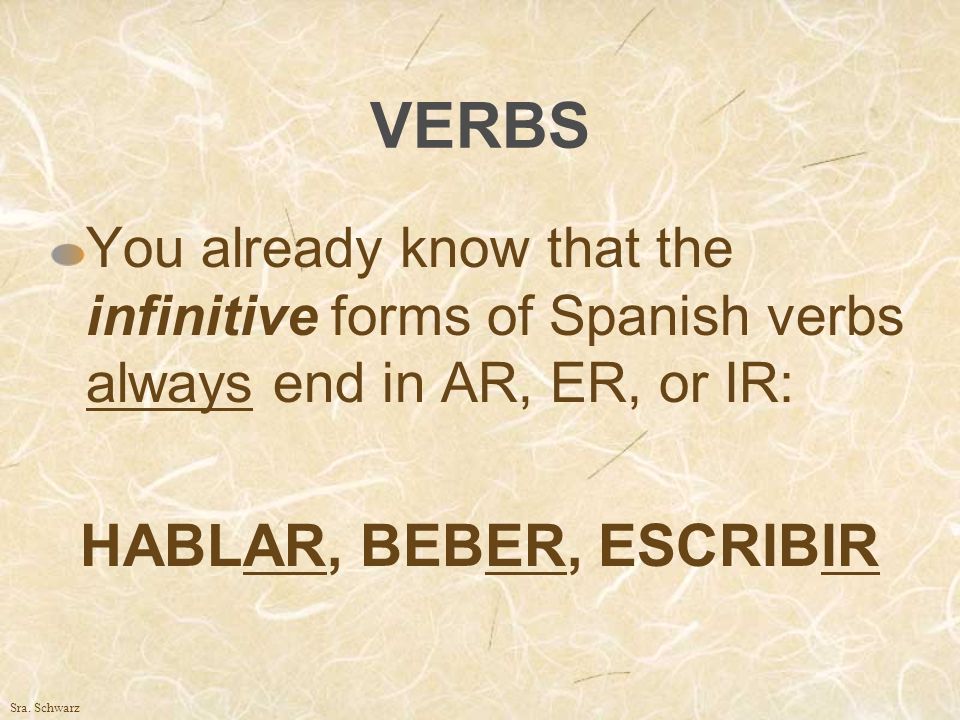 VERBS

You already know that the infinitive forms of Spanish verbs always end in AR, ER, or IR:

HABLAR, BEBER, ESCRIBIR

Sra. Schwarz